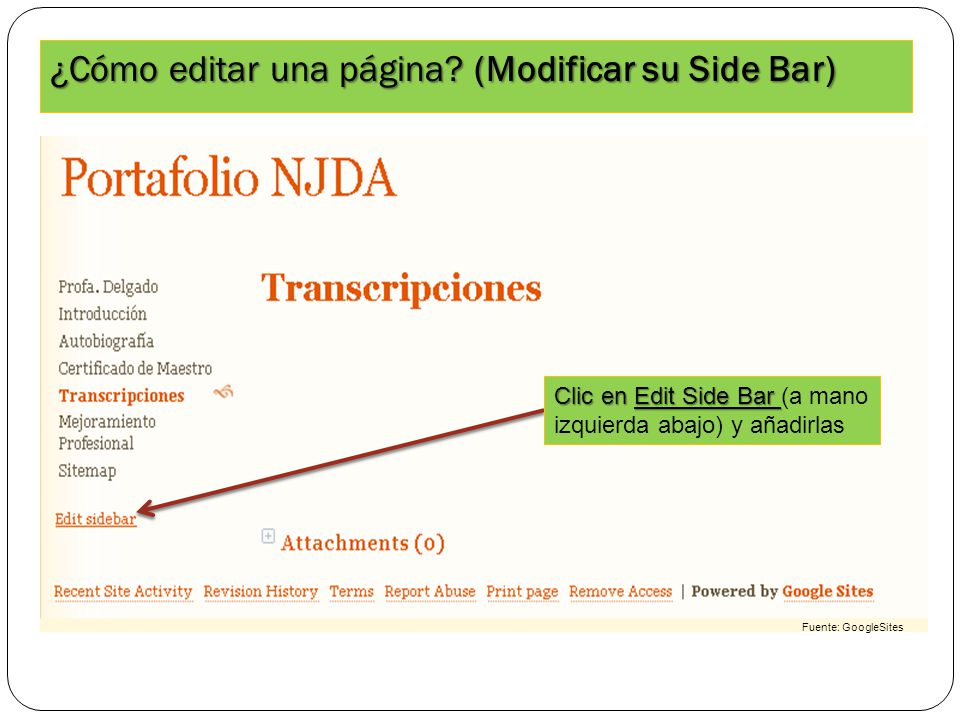 ¿Cómo editar una página? (Modificar su Side Bar)

Portafolio NJDA

Profa. Delgado
Introducción
Autobiografía
Certificado de Maestro
Transcripciones
Mejoramiento Profesional
Sitemap

Edit sidebar

Transcripciones

Clic en Edit Side Bar (a mano izquierda abajo) y añadirlas

Attachments (0)

Recent Site Activity Revision History Terms Report Abuse Print page Remove Access | Powered by Google Sites

Fuente: GoogleSites